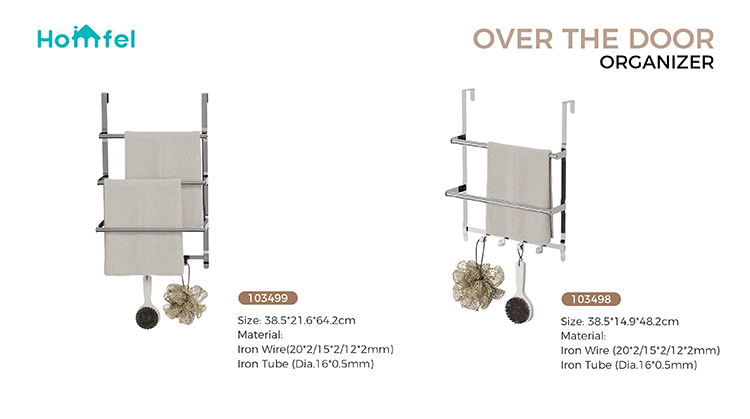 Homfel

OVER THE DOOR
ORGANIZER

103499

Size: 38.5*21.6*64.2cm
Material:
Iron Wire(20*2/15*2/12*2mm)
Iron Tube (Dia.16*0.5mm)

103498

Size: 38.5*14.9*48.2cm
Material:
Iron Wire (20*2/15*2/12*2mm)
Iron Tube (Dia.16*0.5mm)